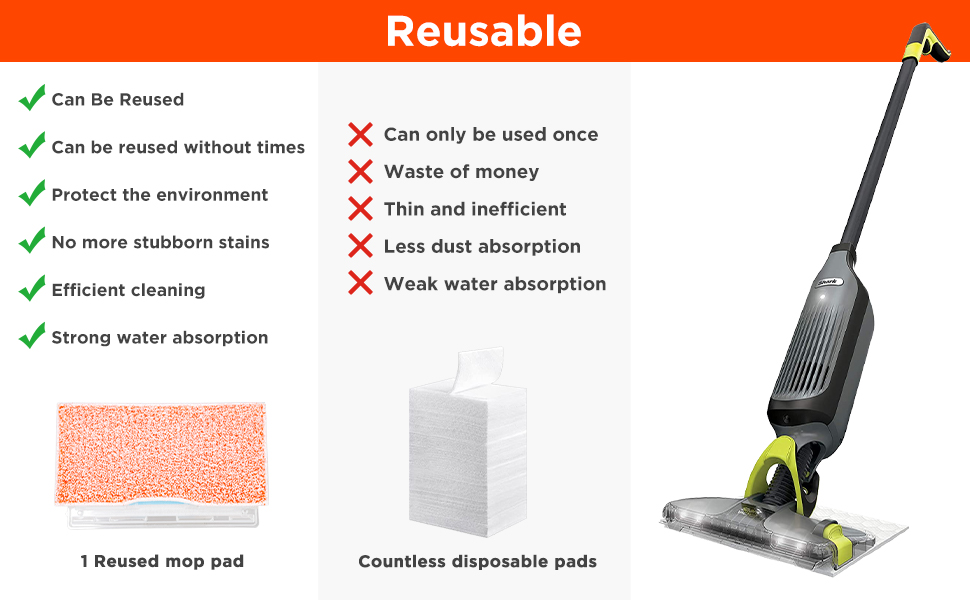 Reusable

Can Be Reused

Can be reused without times

Protect the environment

No more stubborn stains

Efficient cleaning

Strong water absorption

1 Reused mop pad

Can only be used once

Waste of money

Thin and inefficient

Less dust absorption

Weak water absorption

Countless disposable pads

Shark